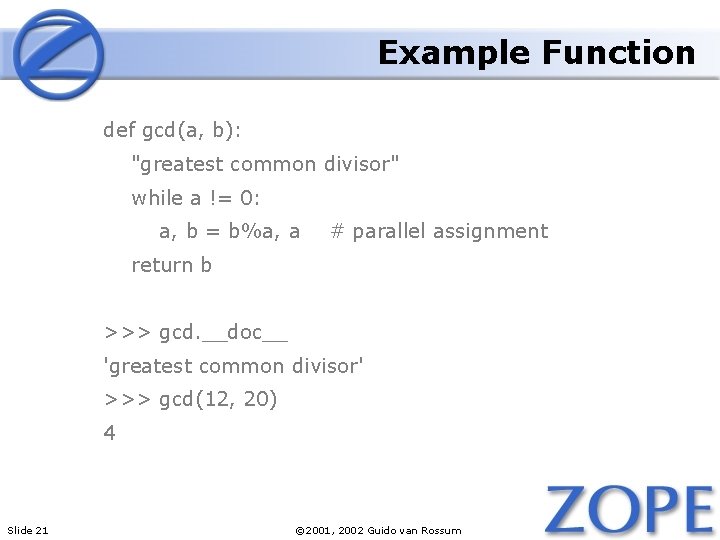 Example Function

def gcd(a, b):
    "greatest common divisor"
    while a != 0:
        a, b = b%a, a    # parallel assignment
    return b

>>> gcd.__doc__
'greatest common divisor'
>>> gcd(12, 20)
4

Slide 21

©2001, 2002 Guido van Rossum

ZOPE